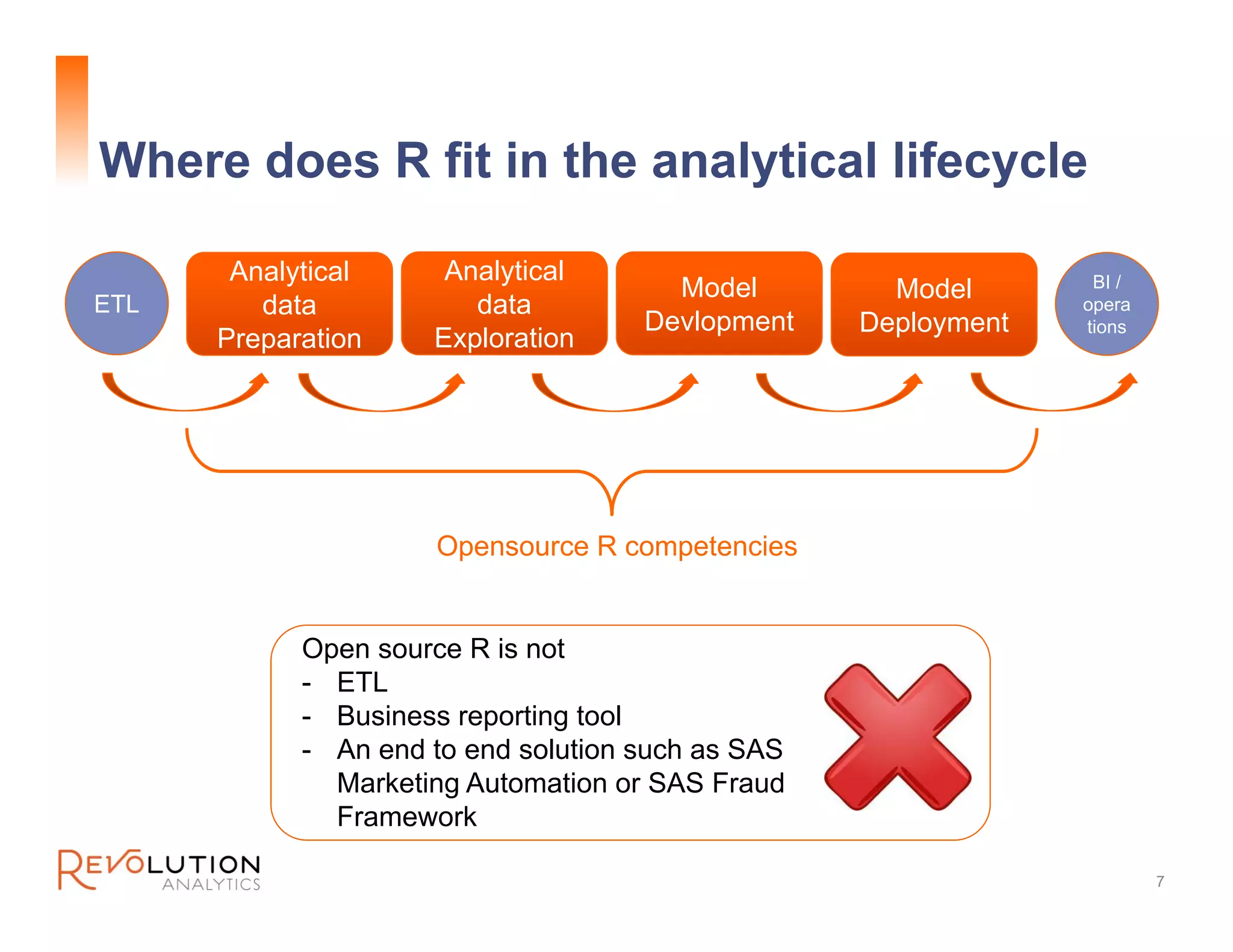 Where does R fit in the analytical lifecycle

ETL

Analytical data Preparation

Analytical data Exploration

Model Devlopment

Model Deployment

BI / opera tions

Opensource R competencies

Open source R is not
- ETL
- Business reporting tool
- An end to end solution such as SAS Marketing Automation or SAS Fraud Framework

REVOLUTION ANALYTICS

7